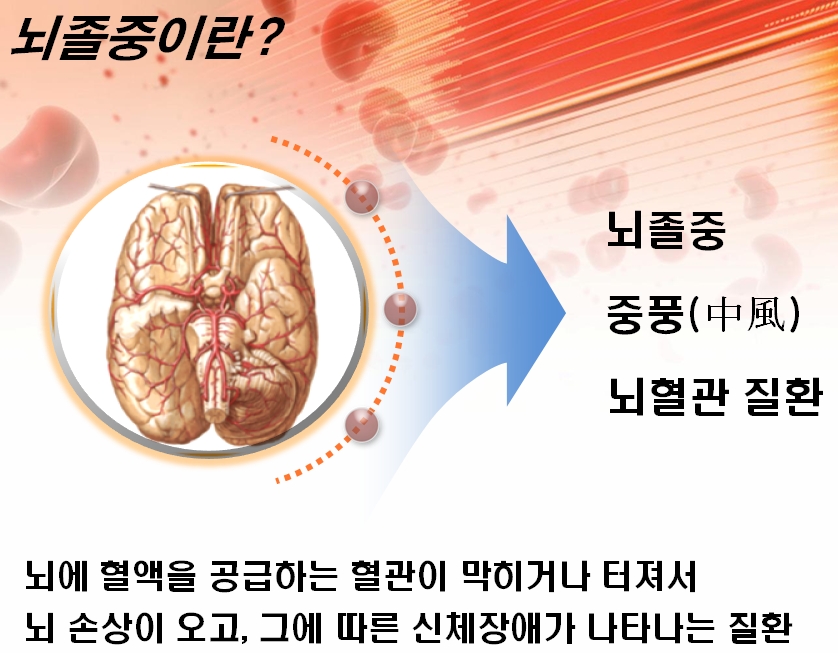 뇌졸중이란?

뇌졸중

중풍(中風)

뇌혈관 질환

뇌에 혈액을 공급하는 혈관이 막히거나 터져서 뇌 손상이 오고, 그에 따른 신체장애가 나타나는 질환